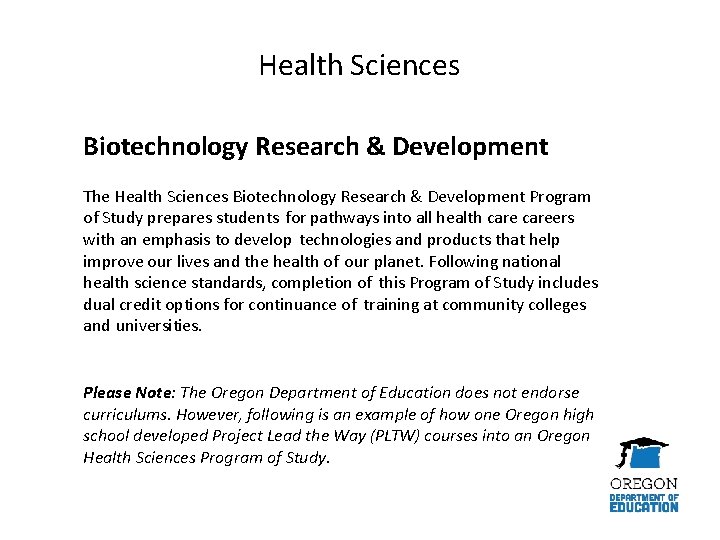 Health Sciences

Biotechnology Research & Development

The Health Sciences Biotechnology Research & Development Program of Study prepares students for pathways into all health care careers with an emphasis to develop technologies and products that help improve our lives and the health of our planet. Following national health science standards, completion of this Program of Study includes dual credit options for continuance of training at community colleges and universities.

Please Note: The Oregon Department of Education does not endorse curriculums. However, following is an example of how one Oregon high school developed Project Lead the Way (PLTW) courses into an Oregon Health Sciences Program of Study.

OREGON
DEPARTMENT OF
EDUCATION